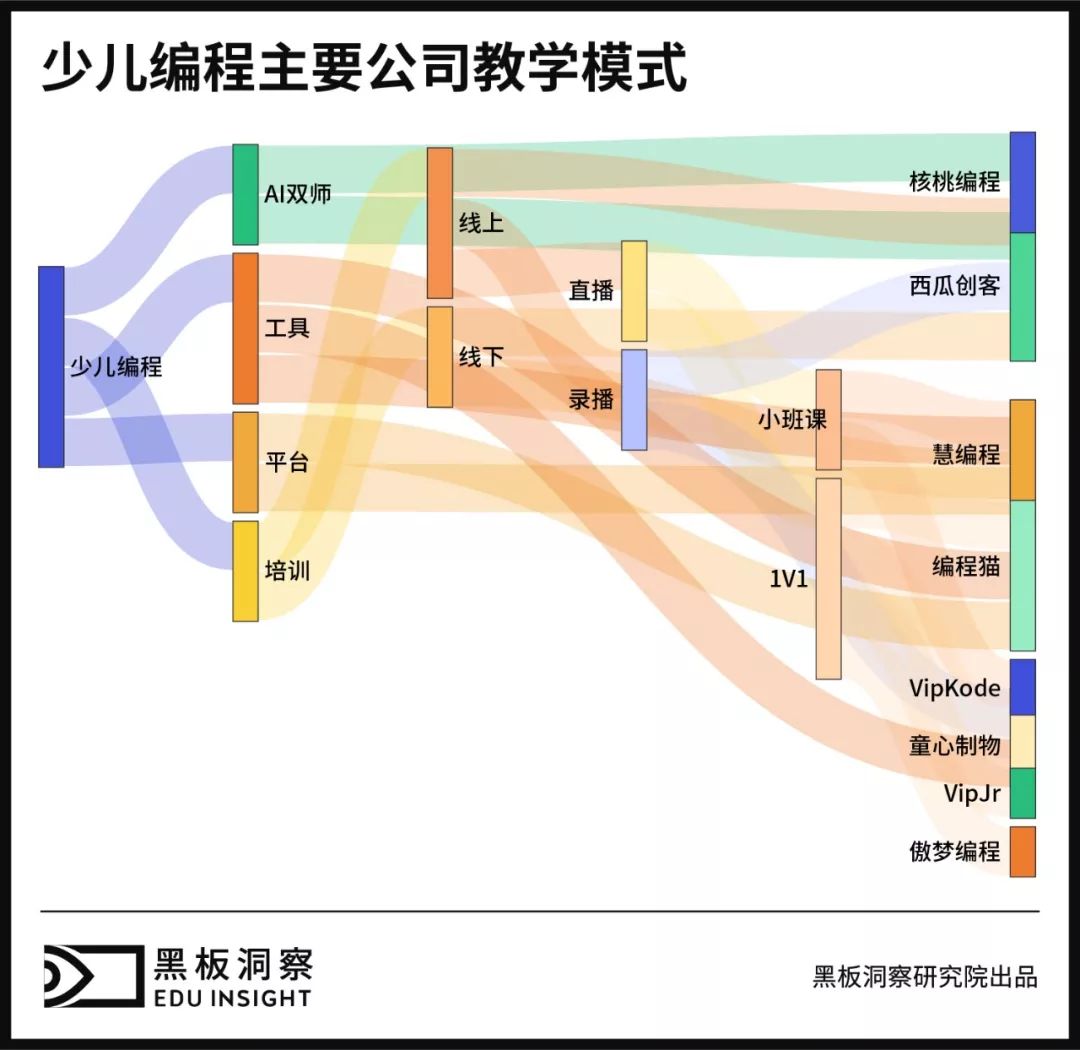 少儿编程主要公司教学模式

少儿编程

AI双师

工具

平台

培训

线上

线下

直播

录播

小班课

1V1

核桃编程

西瓜创客

慧编程

编程猫

VipKode

童心制物

VipJr

傲梦编程

黑板洞察
EDU INSIGHT

黑板洞察研究院出品